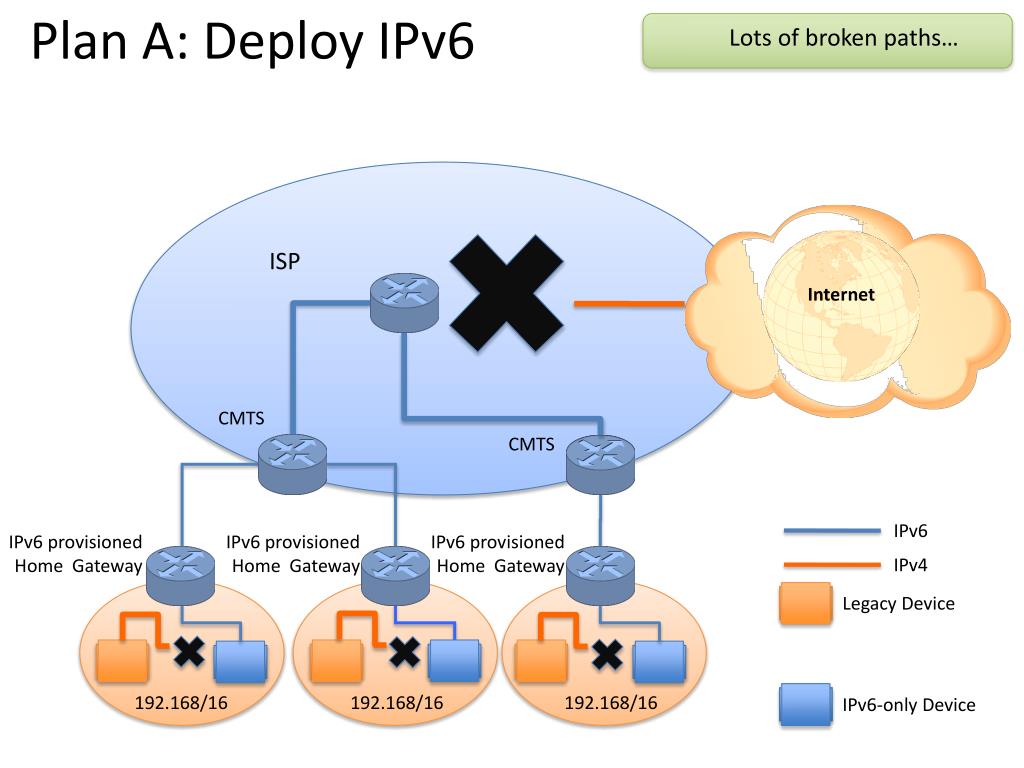 Plan A: Deploy IPv6

Lots of broken paths…

ISP

Internet

CMTS

CMTS

IPv6 provisioned Home Gateway

IPv6 provisioned Home Gateway

IPv6 provisioned Home Gateway

192.168/16

192.168/16

192.168/16

IPv6

IPv4

Legacy Device

IPv6-only Device